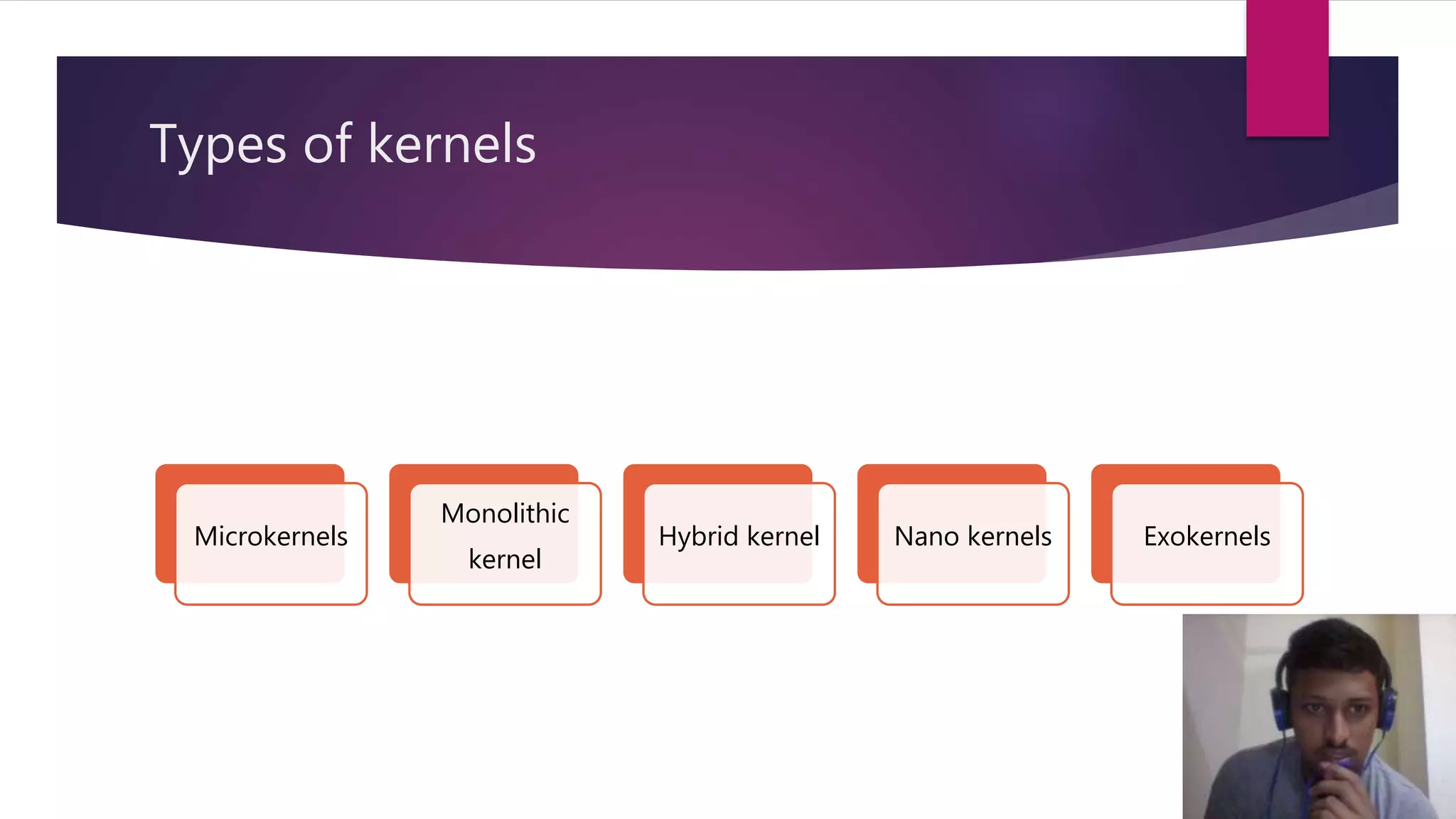 Types of kernels

Microkernels

Monolithic kernel

Hybrid kernel

Nano kernels

Exokernels